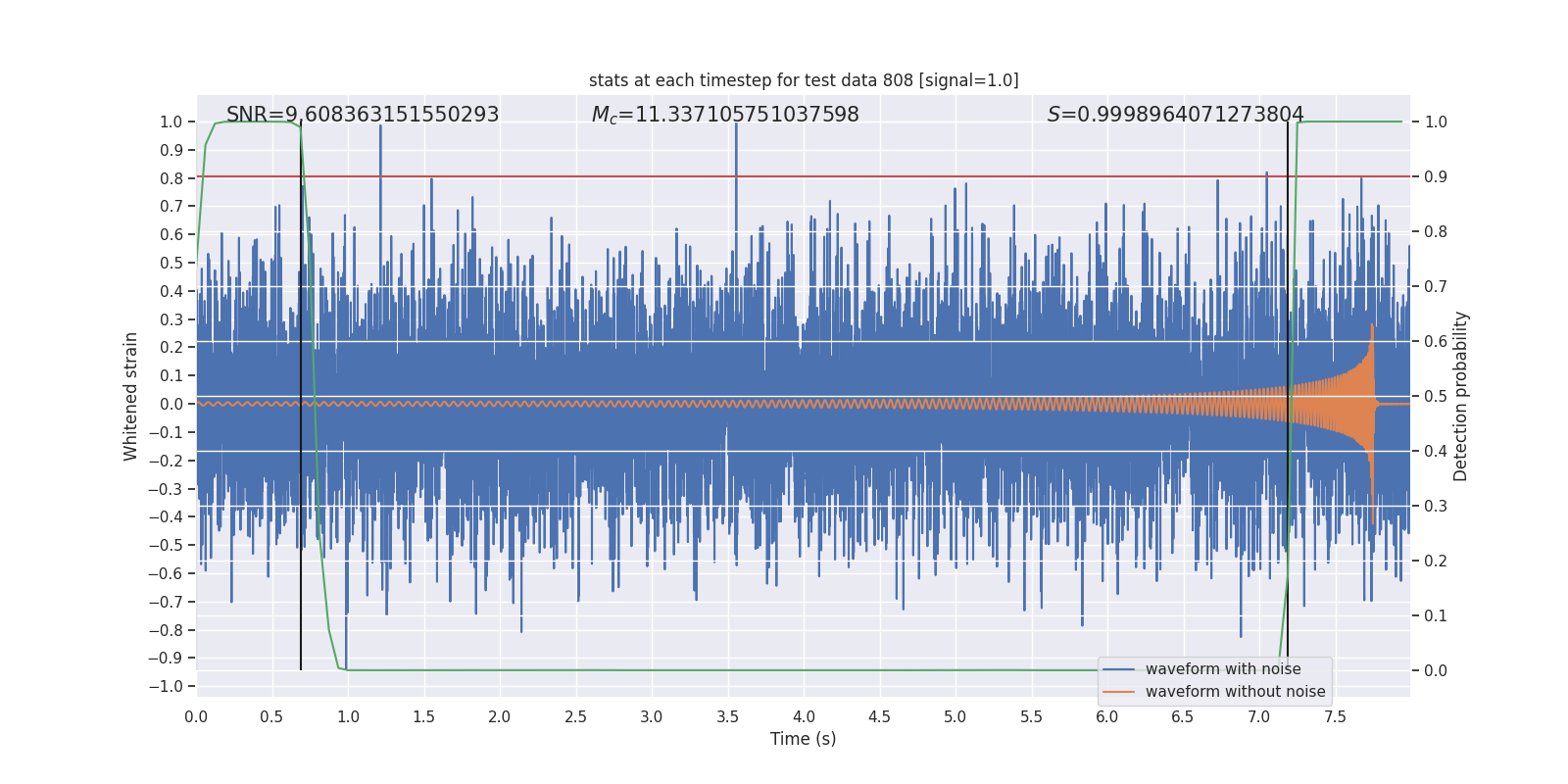 stats at each timestep for test data 808 [signal=1.0]

SNR=9.608363151550293

$M_c$=11.337105751037598

$S$=0.9998964071273804

Whitened strain

1.0
0.9
0.8
0.7
0.6
0.5
0.4
0.3
0.2
0.1
0.0
−0.1
−0.2
−0.3
−0.4
−0.5
−0.6
−0.7
−0.8
−0.9
−1.0

Detection probability

1.0
0.9
0.8
0.7
0.6
0.5
0.4
0.3
0.2
0.1
0.0

0.0 0.5 1.0 1.5 2.0 2.5 3.0 3.5 4.0 4.5 5.0 5.5 6.0 6.5 7.0 7.5

Time (s)

waveform with noise
waveform without noise